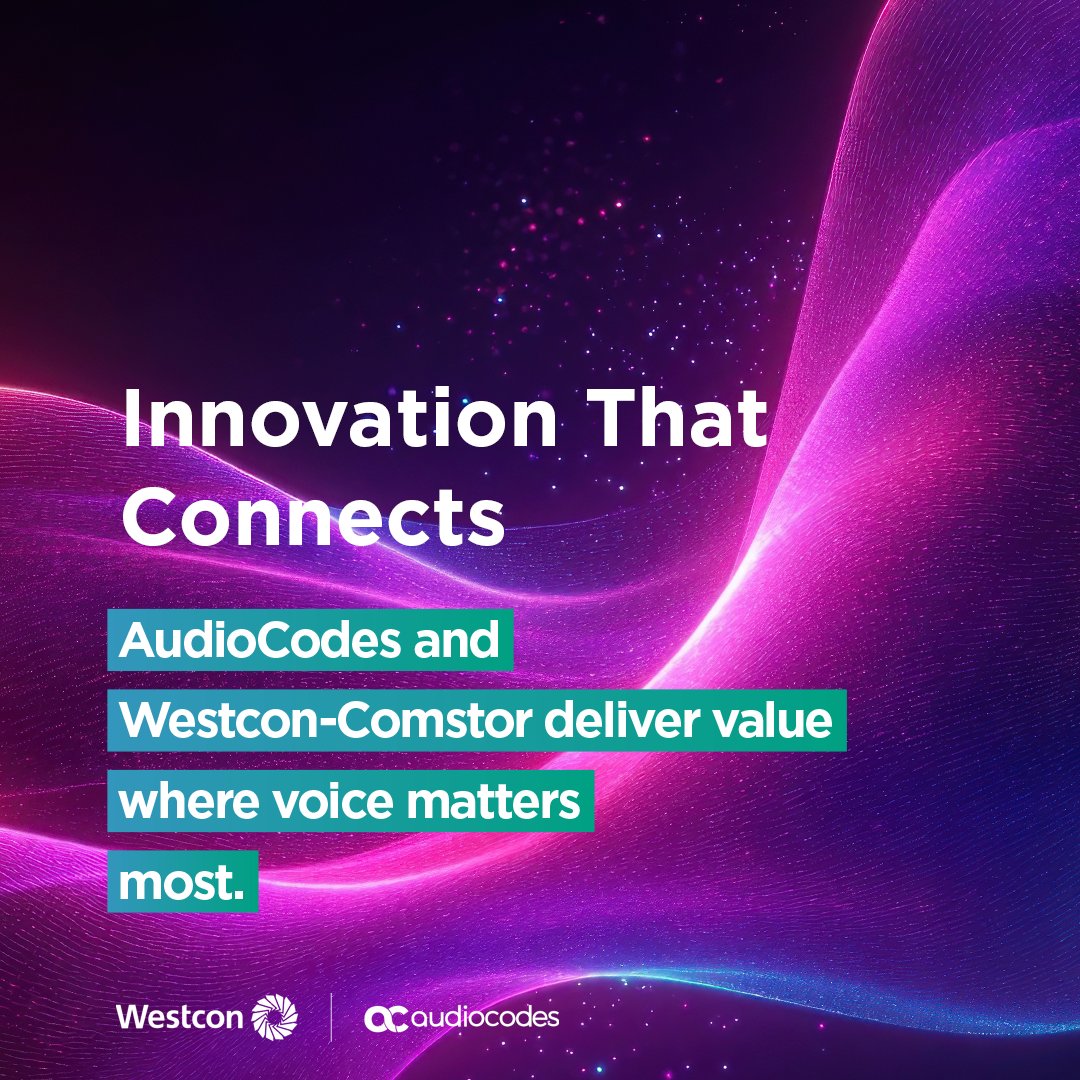 Innovation That Connects

AudioCodes and Westcon-Comstor deliver value where voice matters most.

Westcon

audiocodes